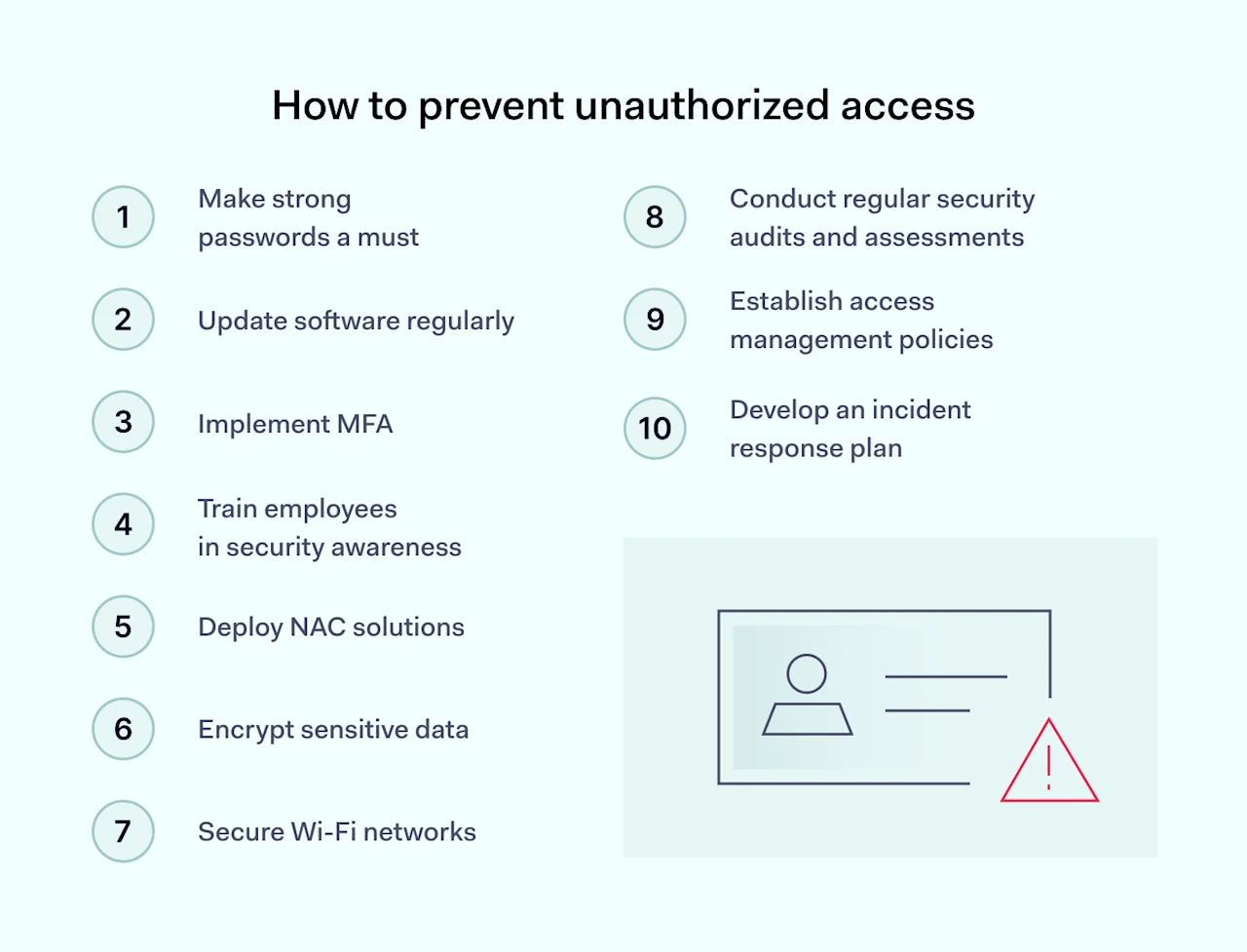 How to prevent unauthorized access

1 Make strong passwords a must

2 Update software regularly

3 Implement MFA

4 Train employees in security awareness

5 Deploy NAC solutions

6 Encrypt sensitive data

7 Secure Wi-Fi networks

8 Conduct regular security audits and assessments

9 Establish access management policies

10 Develop an incident response plan